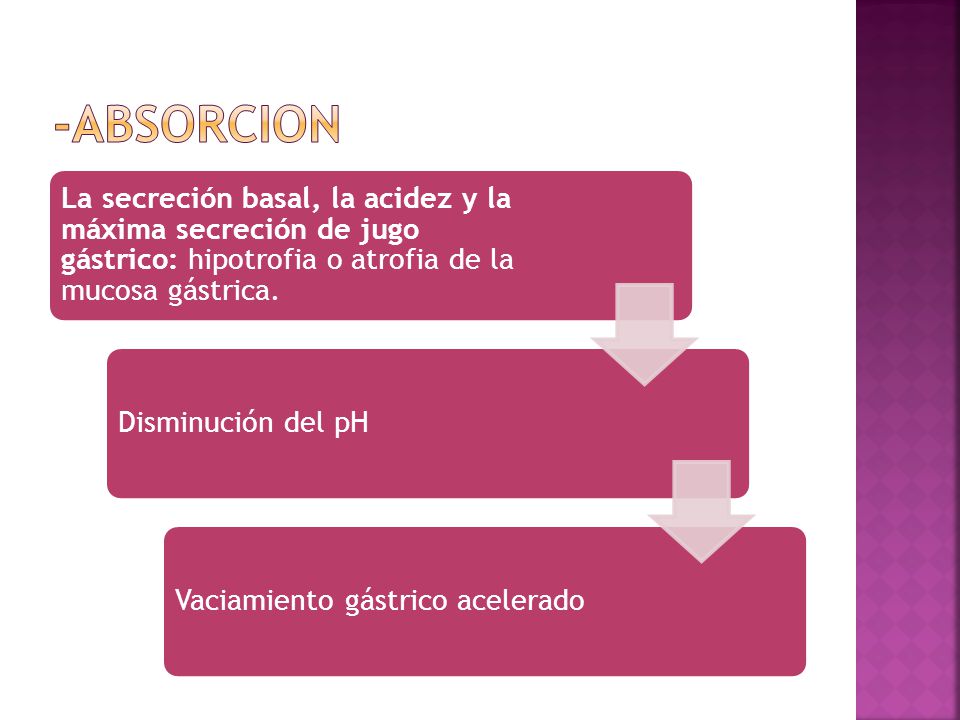 -ABSORCION

La secreción basal, la acidez y la máxima secreción de jugo gástrico: hipotrofia o atrofia de la mucosa gástrica.

Disminución del pH

Vaciamiento gástrico acelerado